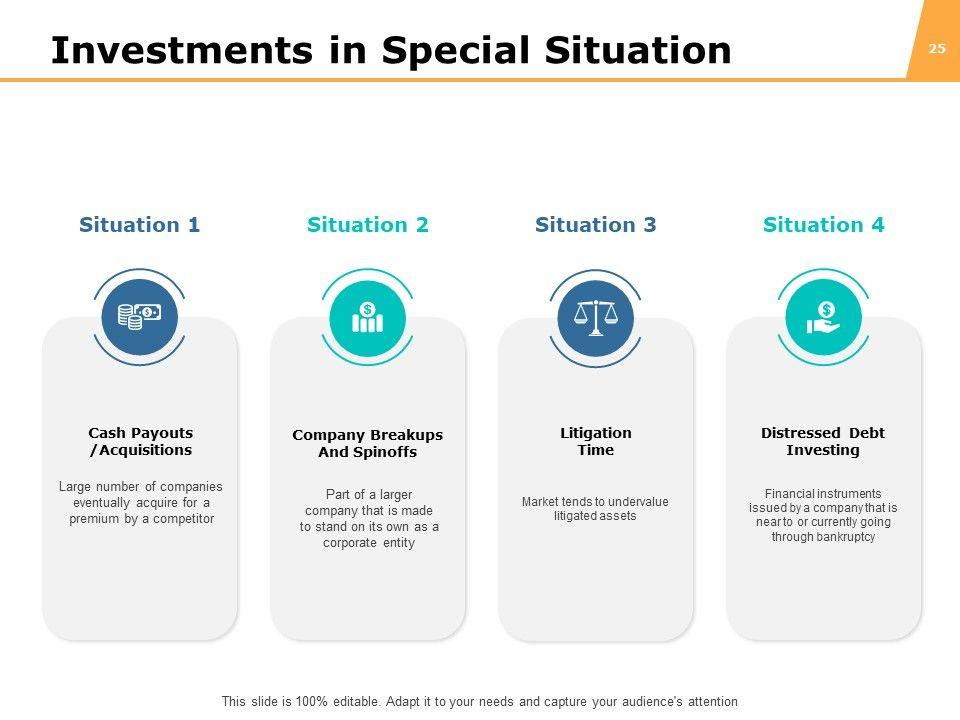 Investments in Special Situation

25

Situation 1

Cash Payouts /Acquisitions

Large number of companies eventually acquire for a premium by a competitor

Situation 2

Company Breakups And Spinoffs

Part of a larger company that is made to stand on its own as a corporate entity

Situation 3

Litigation Time

Market tends to undervalue litigated assets

Situation 4

Distressed Debt Investing

Financial instruments issued by a company that is near to or currently going through bankruptcy

This slide is 100% editable. Adapt it to your needs and capture your audience's attention